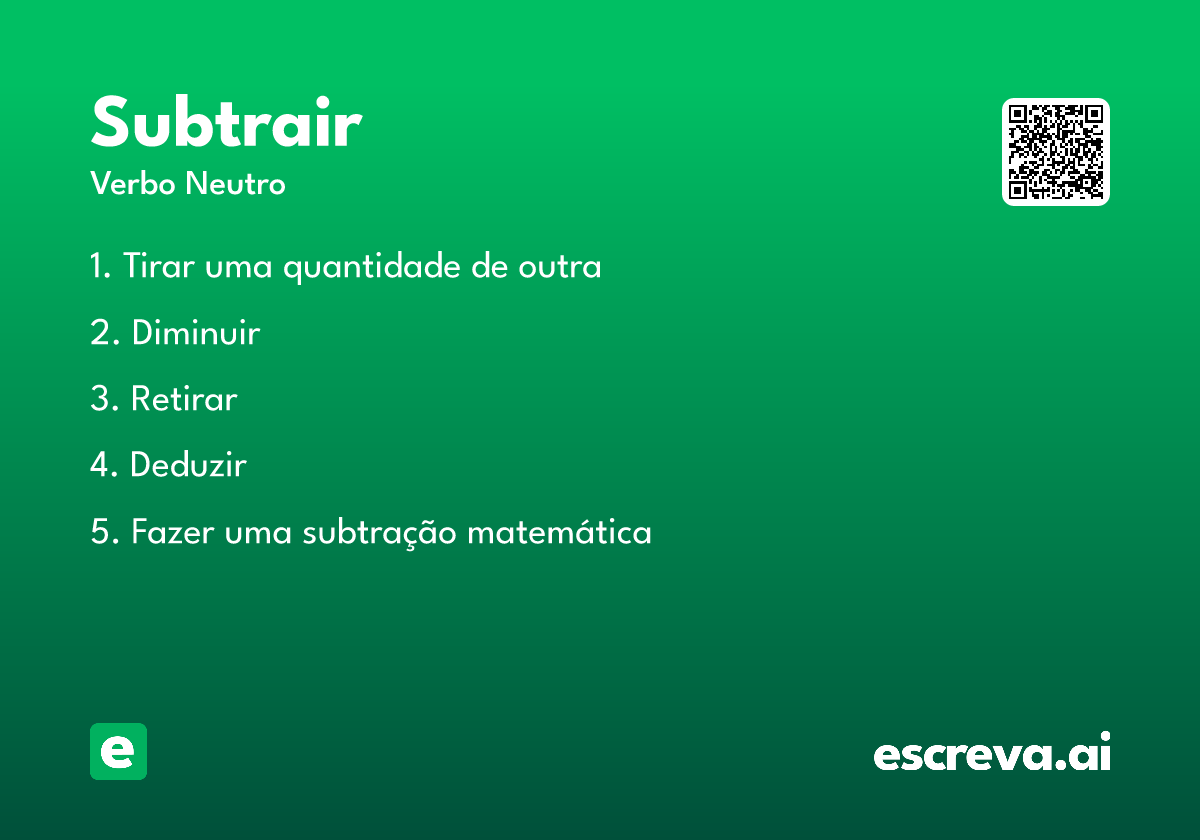 Subtrair
Verbo Neutro

1. Tirar uma quantidade de outra

2. Diminuir

3. Retirar

4. Deduzir

5. Fazer uma subtração matemática

e

escreva.ai